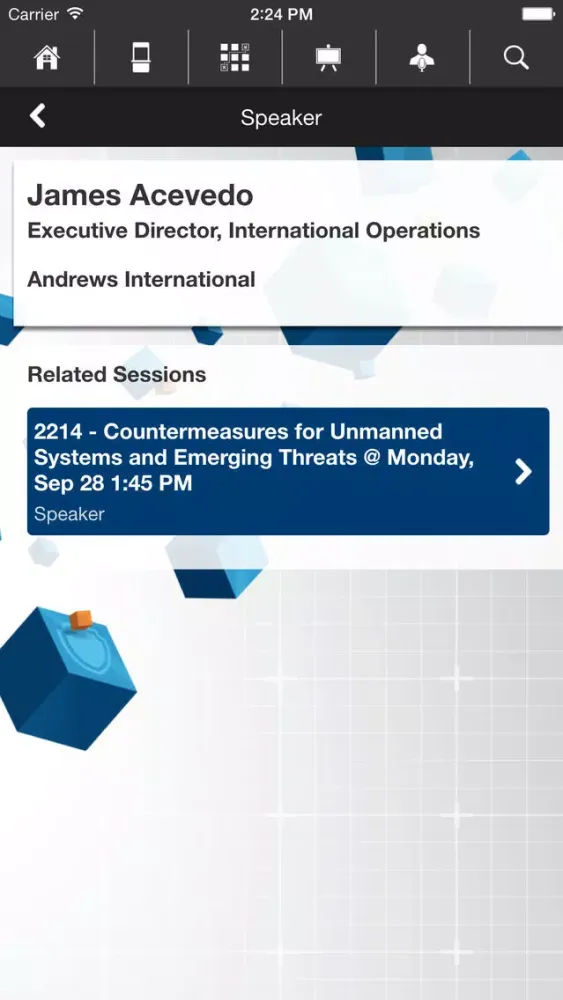 Carrier 2:24 PM

Speaker

James Acevedo
Executive Director, International Operations

Andrews International

Related Sessions

2214 - Countermeasures for Unmanned Systems and Emerging Threats @ Monday, Sep 28 1:45 PM
Speaker